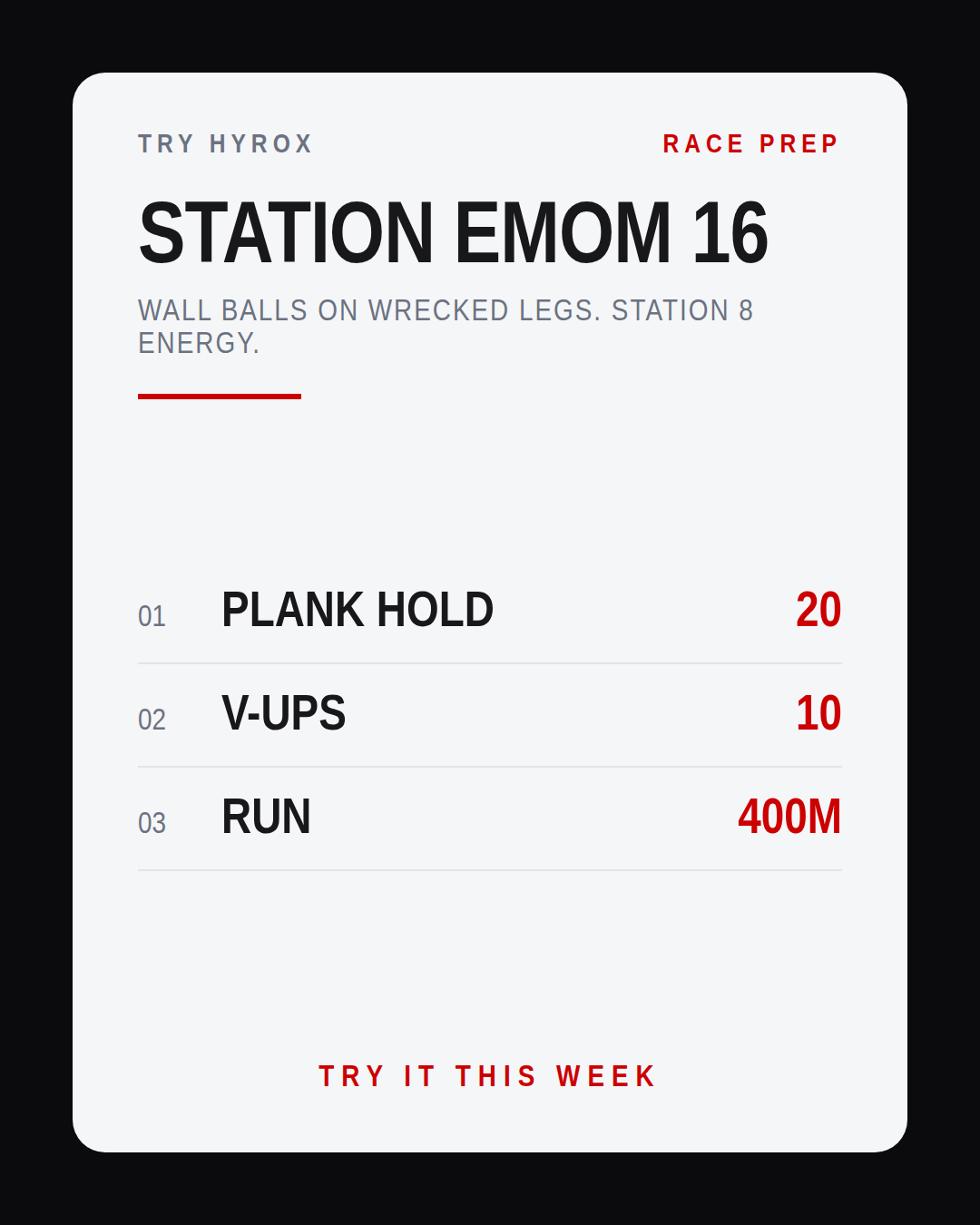 TRY HYROX

RACE PREP

STATION EMOM 16

WALL BALLS ON WRECKED LEGS. STATION 8 ENERGY.

01 PLANK HOLD 20

02 V-UPS 10

03 RUN 400M

TRY IT THIS WEEK